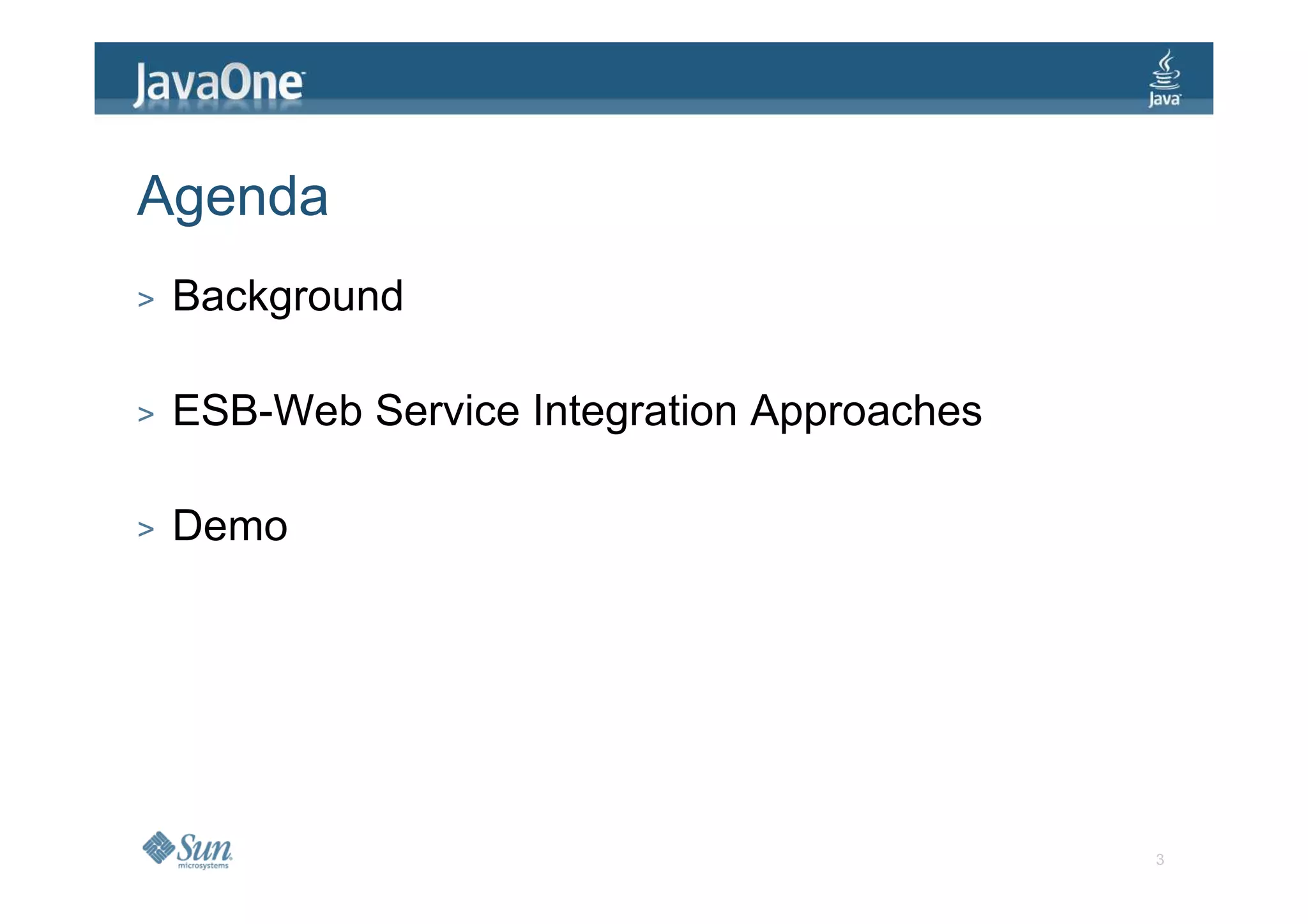 JavaOne

Java

Agenda

> Background

> ESB-Web Service Integration Approaches

> Demo

Sun microsystems

3